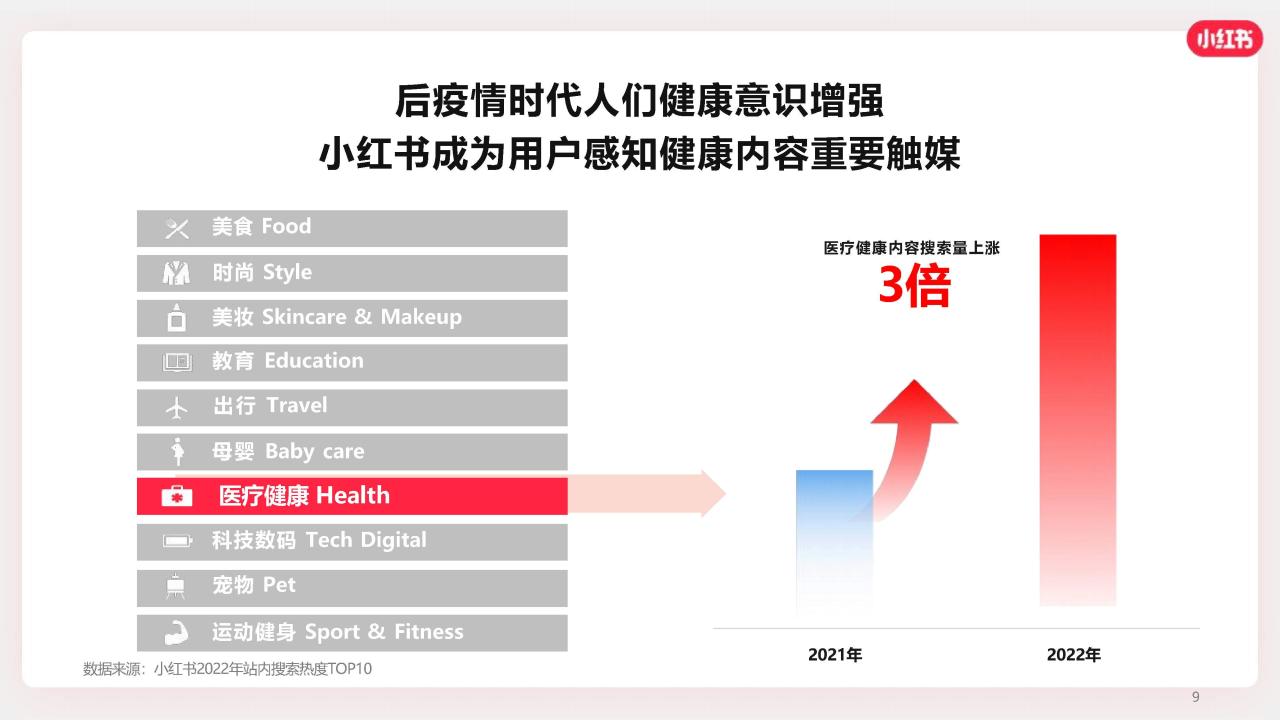 小红书

后疫情时代人们健康意识增强
小红书成为用户感知健康内容重要触媒

美食 Food
时尚 Style
美妆 Skincare & Makeup
教育 Education
出行 Travel
母婴 Baby care
医疗健康 Health
科技数码 Tech Digital
宠物 Pet
运动健身 Sport & Fitness

医疗健康内容搜索量上涨
3倍

2021年
2022年

数据来源：小红书2022年站内搜索热度TOP10

9